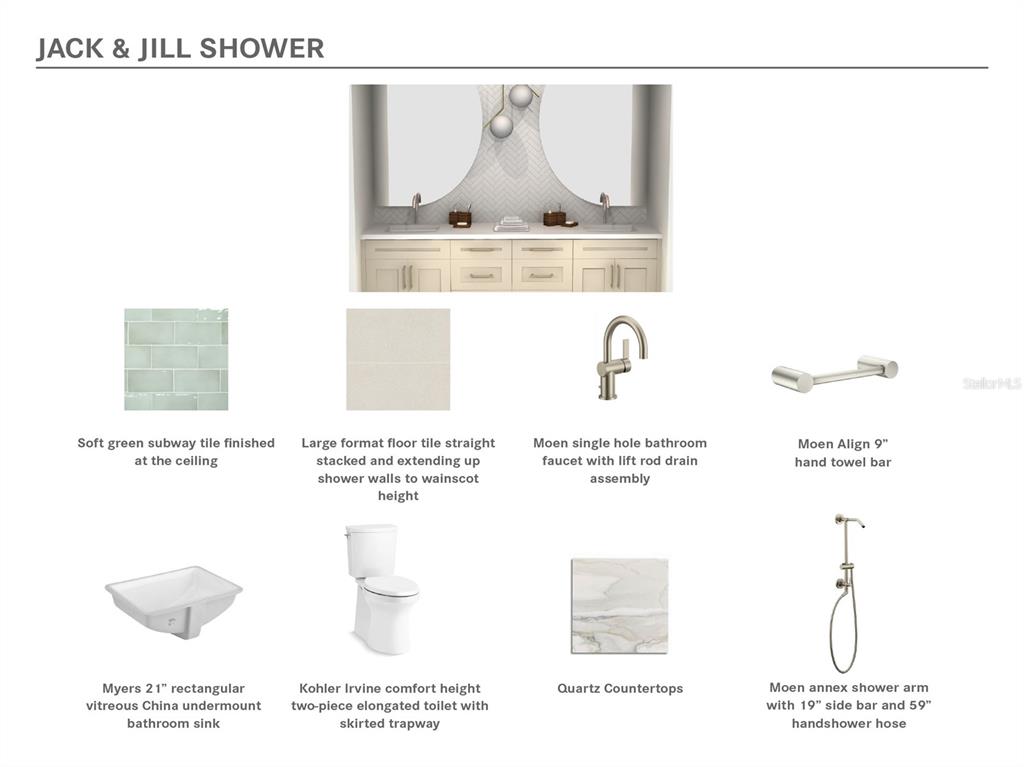 JACK & JILL SHOWER

StellarMLS

Soft green subway tile finished at the ceiling

Large format floor tile straight stacked and extending up shower walls to wainscot height

Moen single hole bathroom faucet with lift rod drain assembly

Moen Align 9" hand towel bar

Myers 21" rectangular vitreous China undermount bathroom sink

Kohler Irvine comfort height two-piece elongated toilet with skirted trapway

Quartz Countertops

Moen annex shower arm with 19" side bar and 59" handshower hose